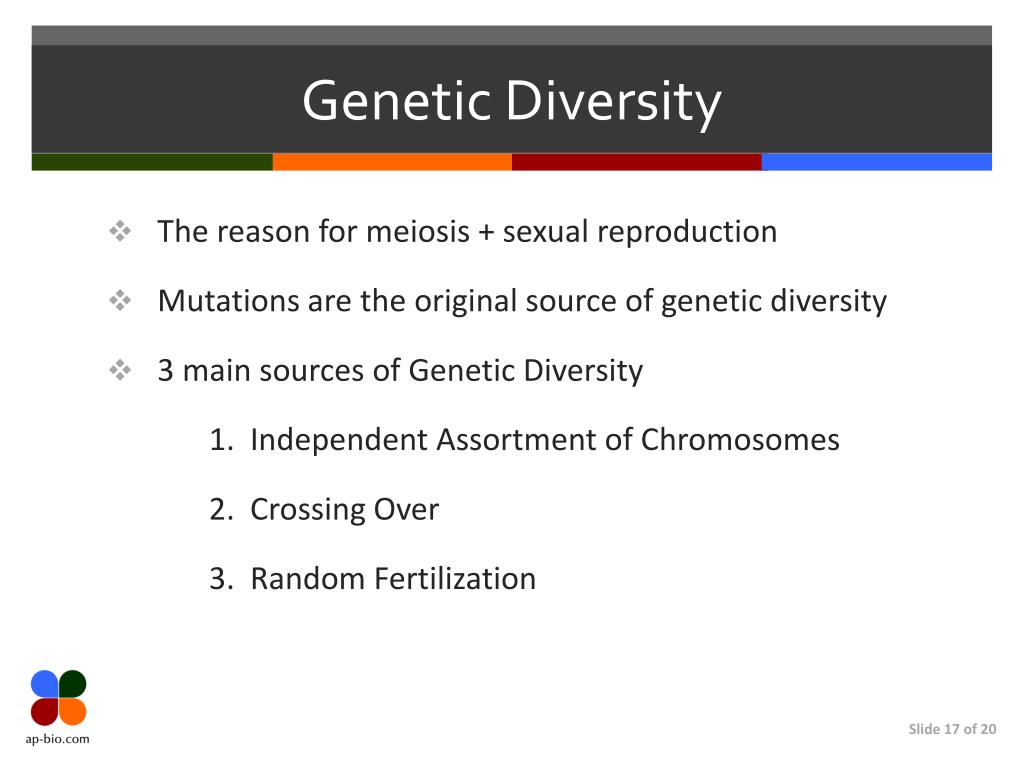 Genetic Diversity

❖ The reason for meiosis + sexual reproduction

❖ Mutations are the original source of genetic diversity

❖ 3 main sources of Genetic Diversity

1. Independent Assortment of Chromosomes

2. Crossing Over

3. Random Fertilization

ap-bio.com

Slide 17 of 20